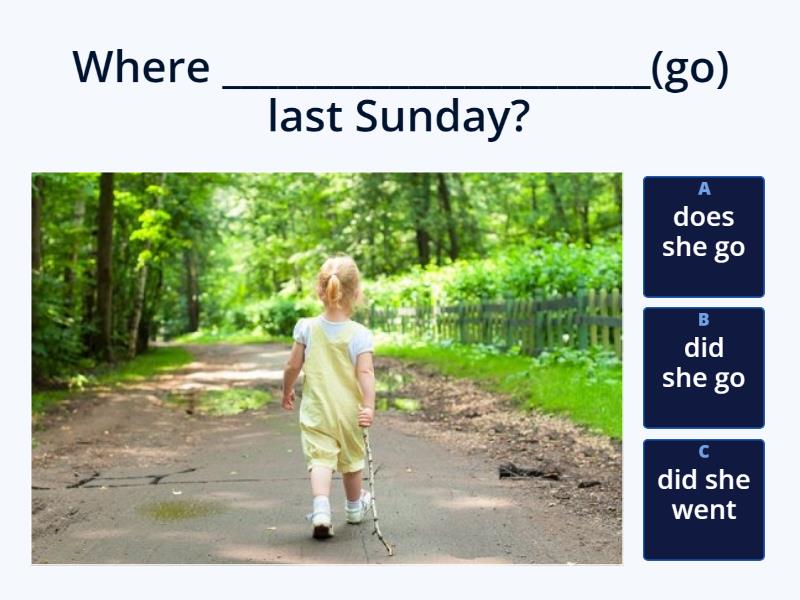 Where ____________________(go) last Sunday?

A
does she go

B
did she go

C
did she went